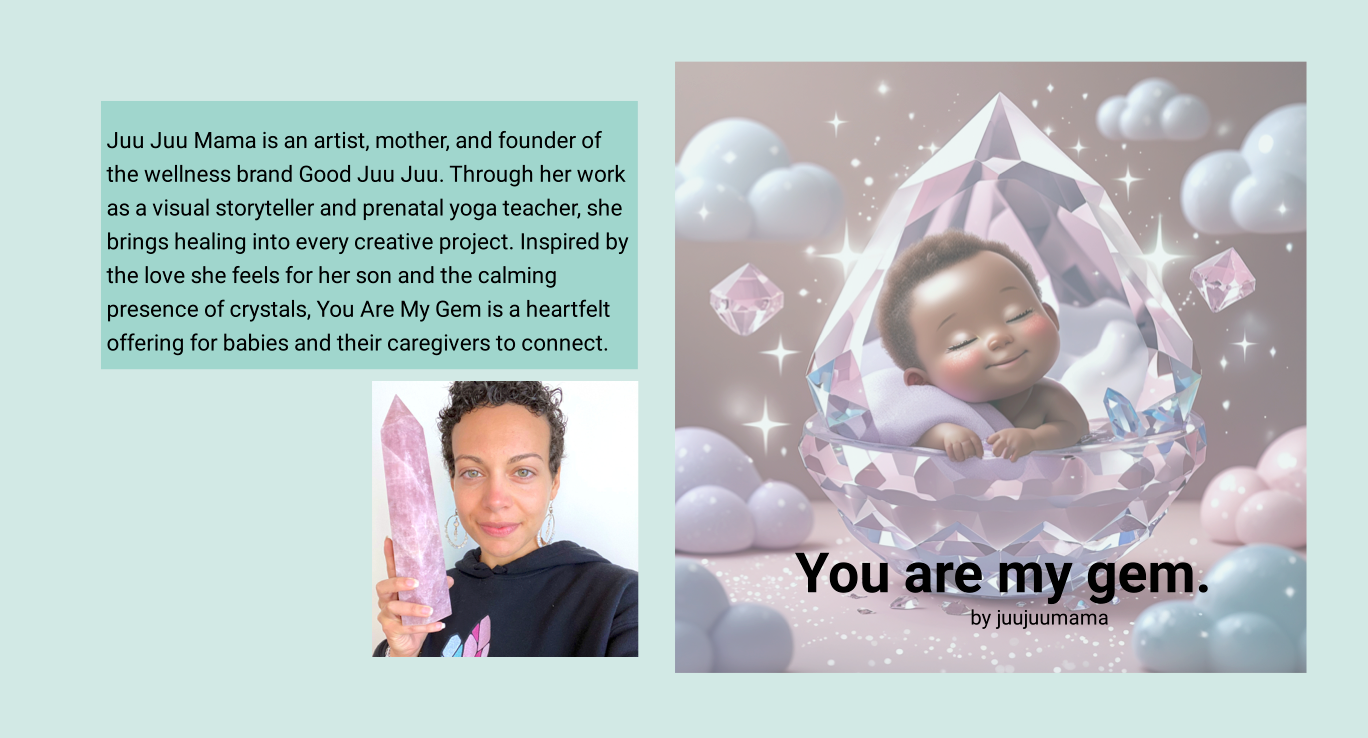 Juu Juu Mama is an artist, mother, and founder of the wellness brand Good Juu Juu. Through her work as a visual storyteller and prenatal yoga teacher, she brings healing into every creative project. Inspired by the love she feels for her son and the calming presence of crystals, You Are My Gem is a heartfelt offering for babies and their caregivers to connect.

You are my gem.
by juujuumama